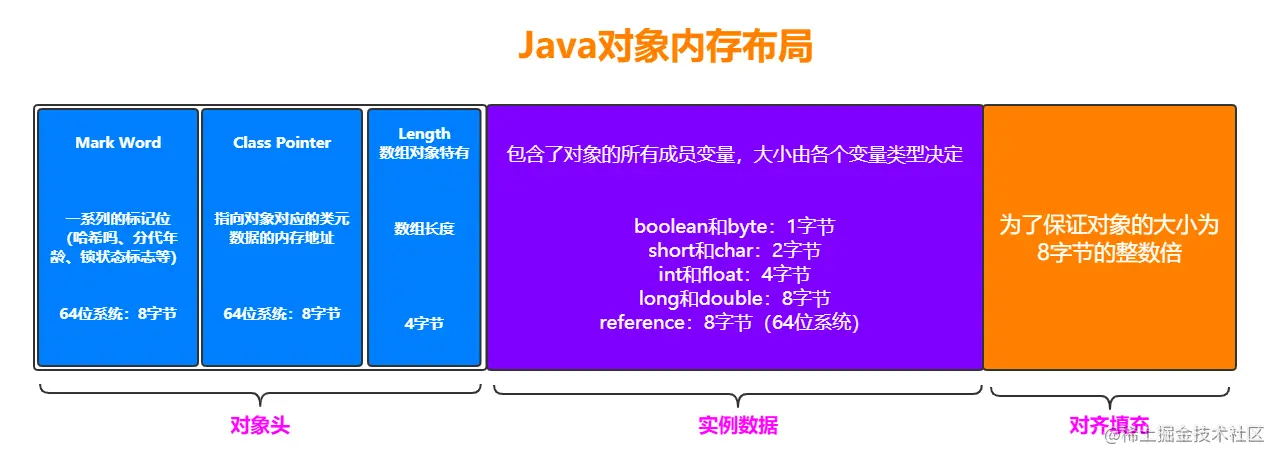 Java对象内存布局

Mark Word

一系列的标记位（哈希吗、分代年龄、锁状态标志等）

64位系统：8字节

Class Pointer

指向对象对应的类元数据的内存地址

64位系统：8字节

Length
数组对象特有

数组长度

4字节

包含了对象的所有成员变量，大小由各个变量类型决定

boolean和byte：1字节
short和char：2字节
int和float：4字节
long和double：8字节
reference：8字节（64位系统）

为了保证对象的大小为8字节的整数倍

对象头

实例数据

对齐填充

@稀土掘金技术社区